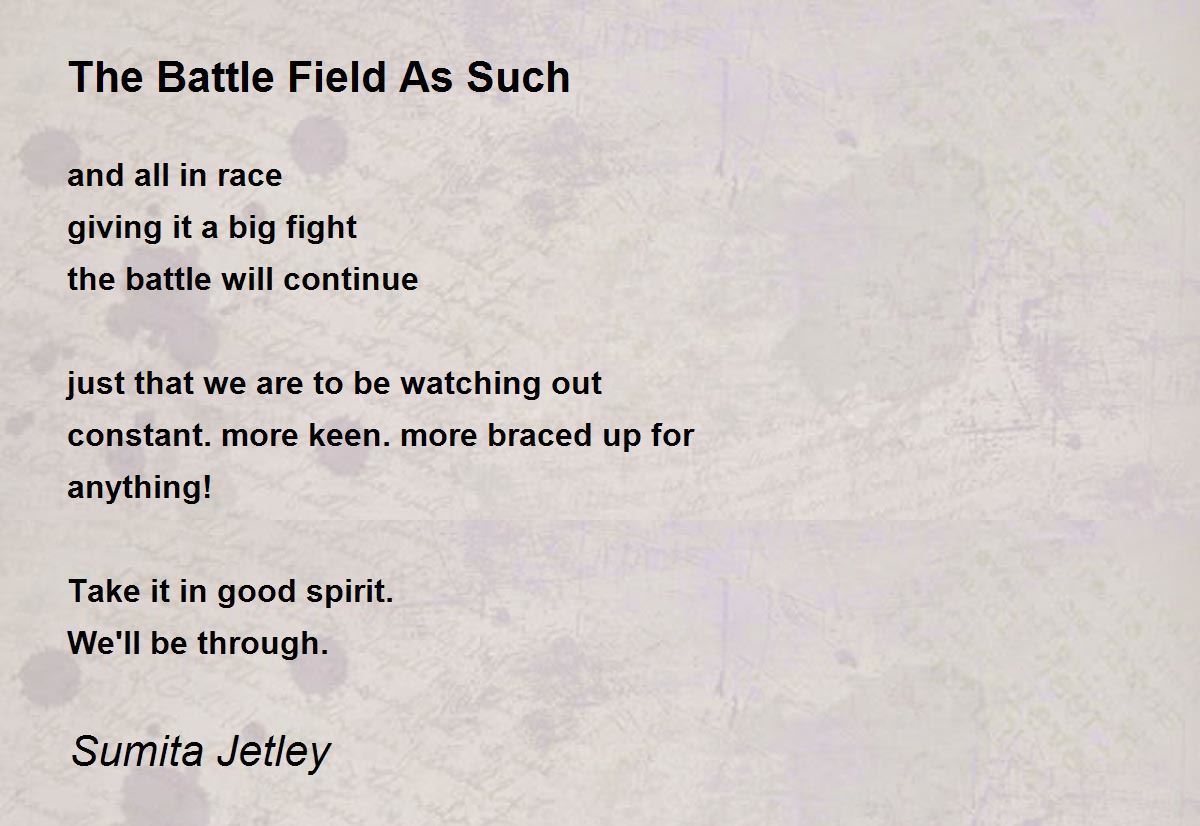 The Battle Field As Such

and all in race
giving it a big fight
the battle will continue

just that we are to be watching out
constant. more keen. more braced up for
anything!

Take it in good spirit.
We'll be through.

Sumita Jetley